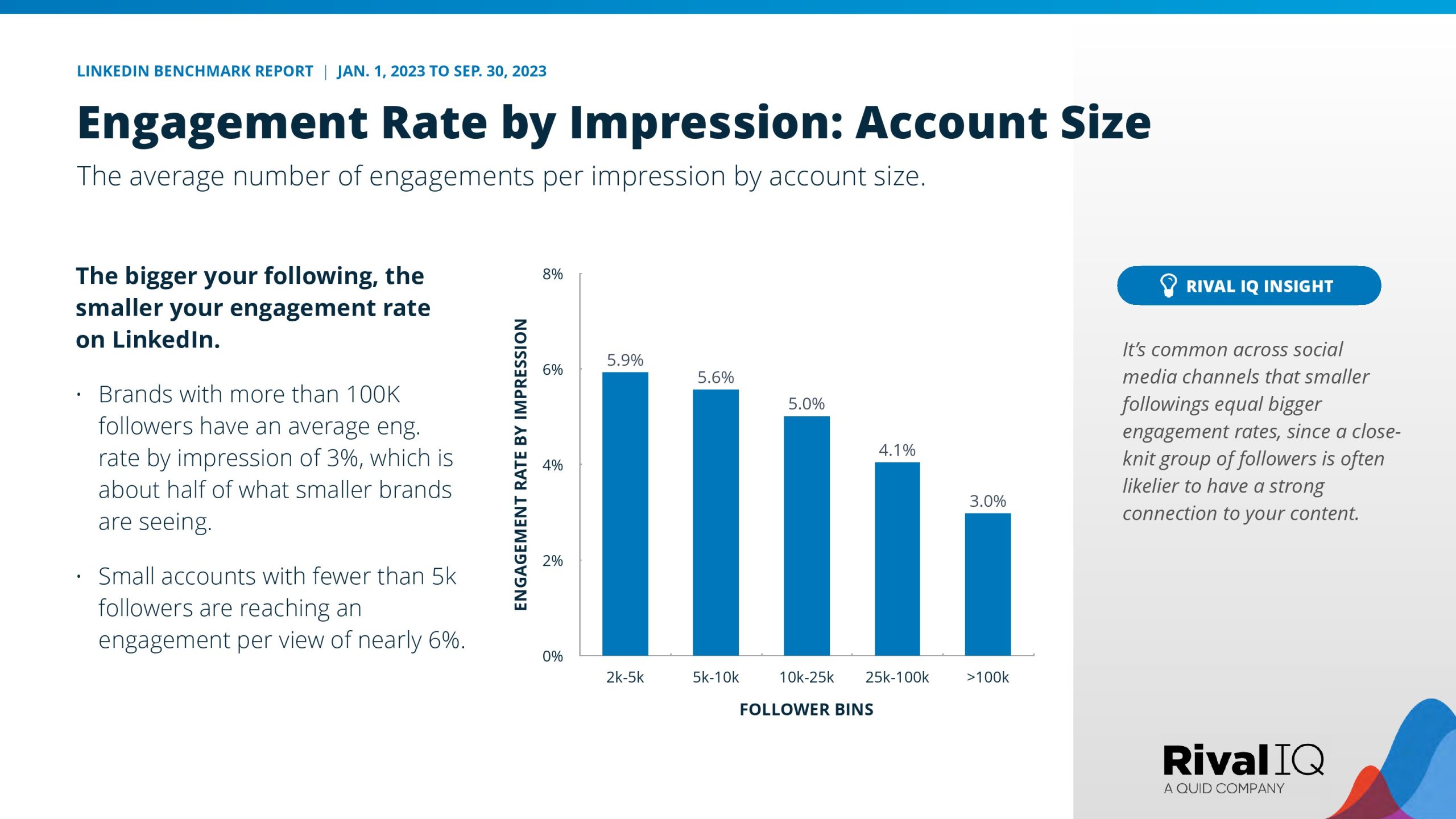 LINKEDIN BENCHMARK REPORT | JAN. 1, 2023 TO SEP. 30, 2023

Engagement Rate by Impression: Account Size

The average number of engagements per impression by account size.

The bigger your following, the smaller your engagement rate on LinkedIn.

• Brands with more than 100K followers have an average eng. rate by impression of 3%, which is about half of what smaller brands are seeing.

• Small accounts with fewer than 5k followers are reaching an engagement per view of nearly 6%.

ENGAGEMENT RATE BY IMPRESSION

8%
6%
4%
2%
0%

5.9%
5.6%
5.0%
4.1%
3.0%

2k-5k
5k-10k
10k-25k
25k-100k
>100k

FOLLOWER BINS

RIVAL IQ INSIGHT

It's common across social media channels that smaller followings equal bigger engagement rates, since a close-knit group of followers is often likelier to have a strong connection to your content.

Rival IQ
A QUID COMPANY